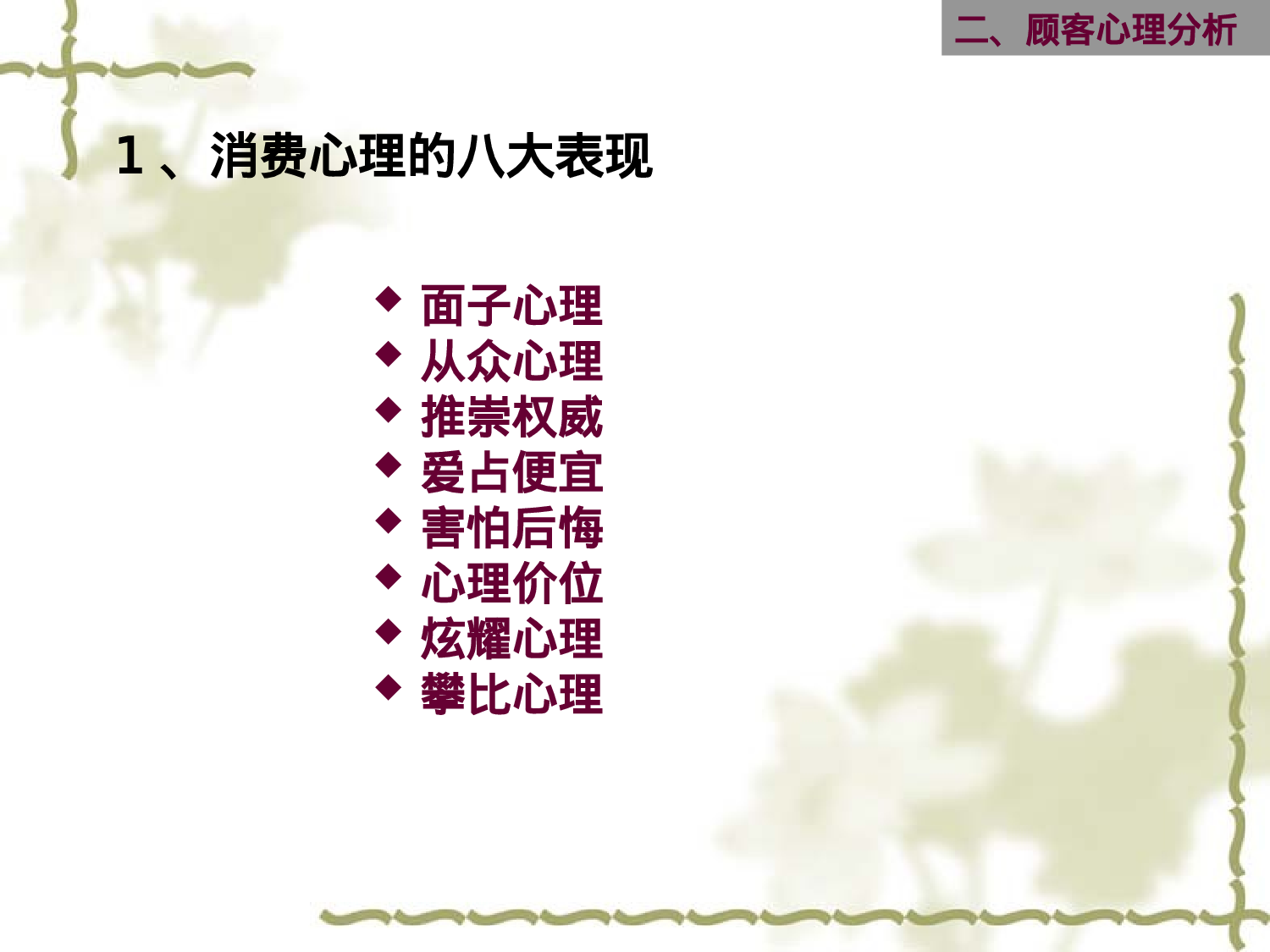 二、顾客心理分析

1、消费心理的八大表现

◆ 面子心理
◆ 从众心理
◆ 推崇权威
◆ 爱占便宜
◆ 害怕后悔
◆ 心理价位
◆ 炫耀心理
◆ 攀比心理